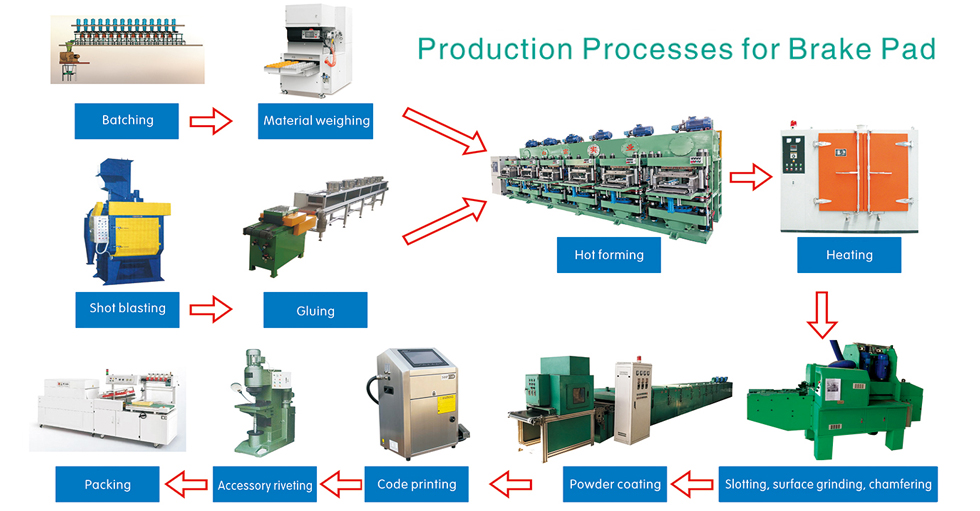 Production Processes for Brake Pad

Batching

Material weighing

Shot blasting

Gluing

Hot forming

Heating

Slotting, surface grinding, chamfering

Powder coating

Code printing

Accessory riveting

Packing